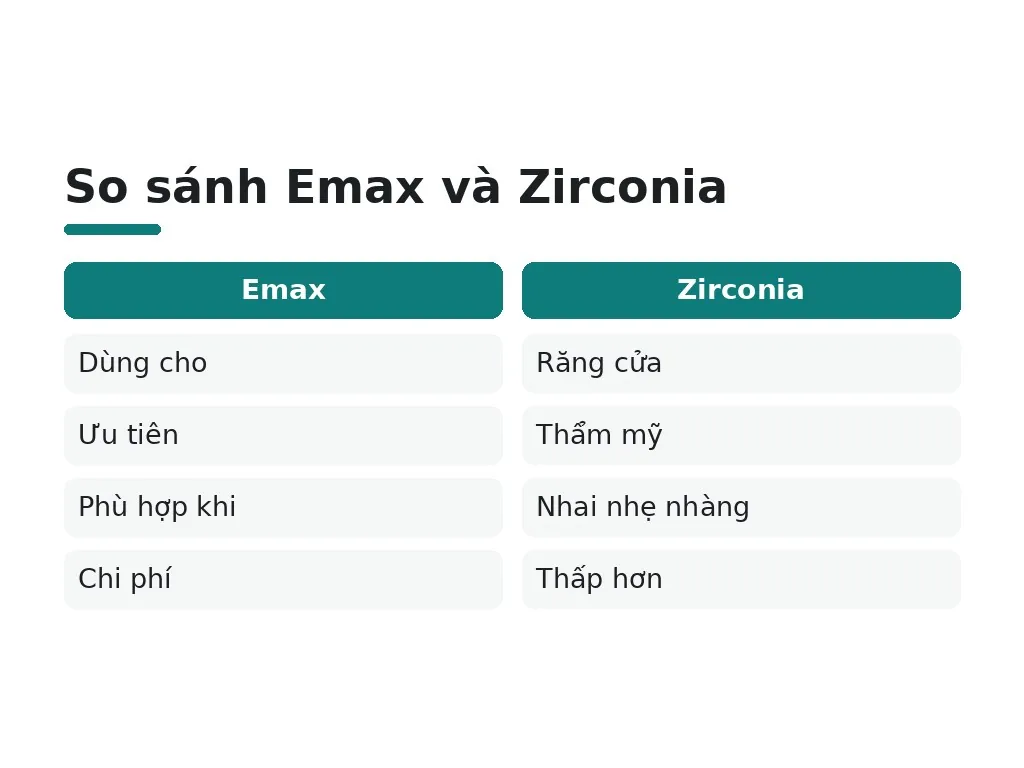 So sánh Emax và Zirconia

| Emax | Zirconia |
|---|---|
| Dùng cho | Răng cửa |
| Ưu tiên | Thẩm mỹ |
| Phù hợp khi | Nhai nhẹ nhàng |
| Chi phí | Thấp hơn |